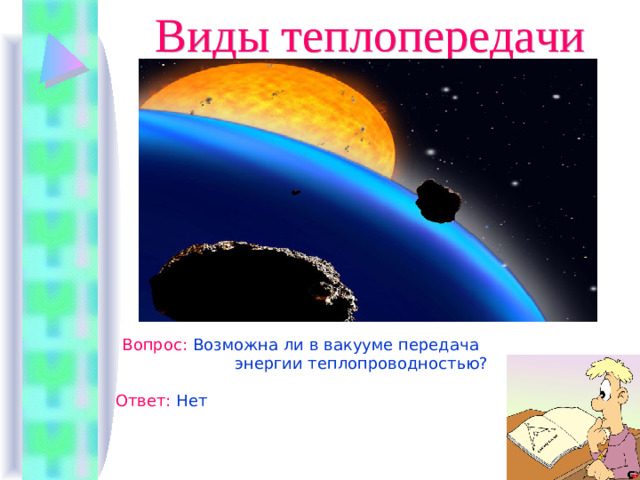 Виды теплопередачи

Вопрос: Возможна ли в вакууме передача энергии теплопроводностью?

Ответ: Нет